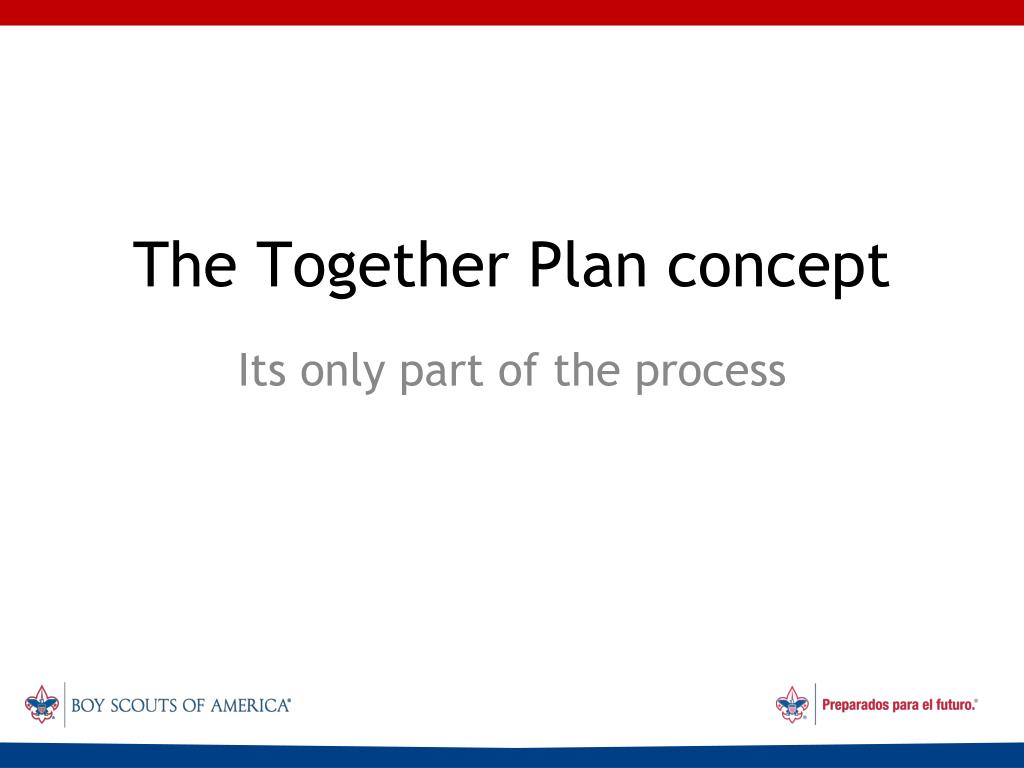 The Together Plan concept

Its only part of the process

BOY SCOUTS OF AMERICA®

Preparados para el futuro.®